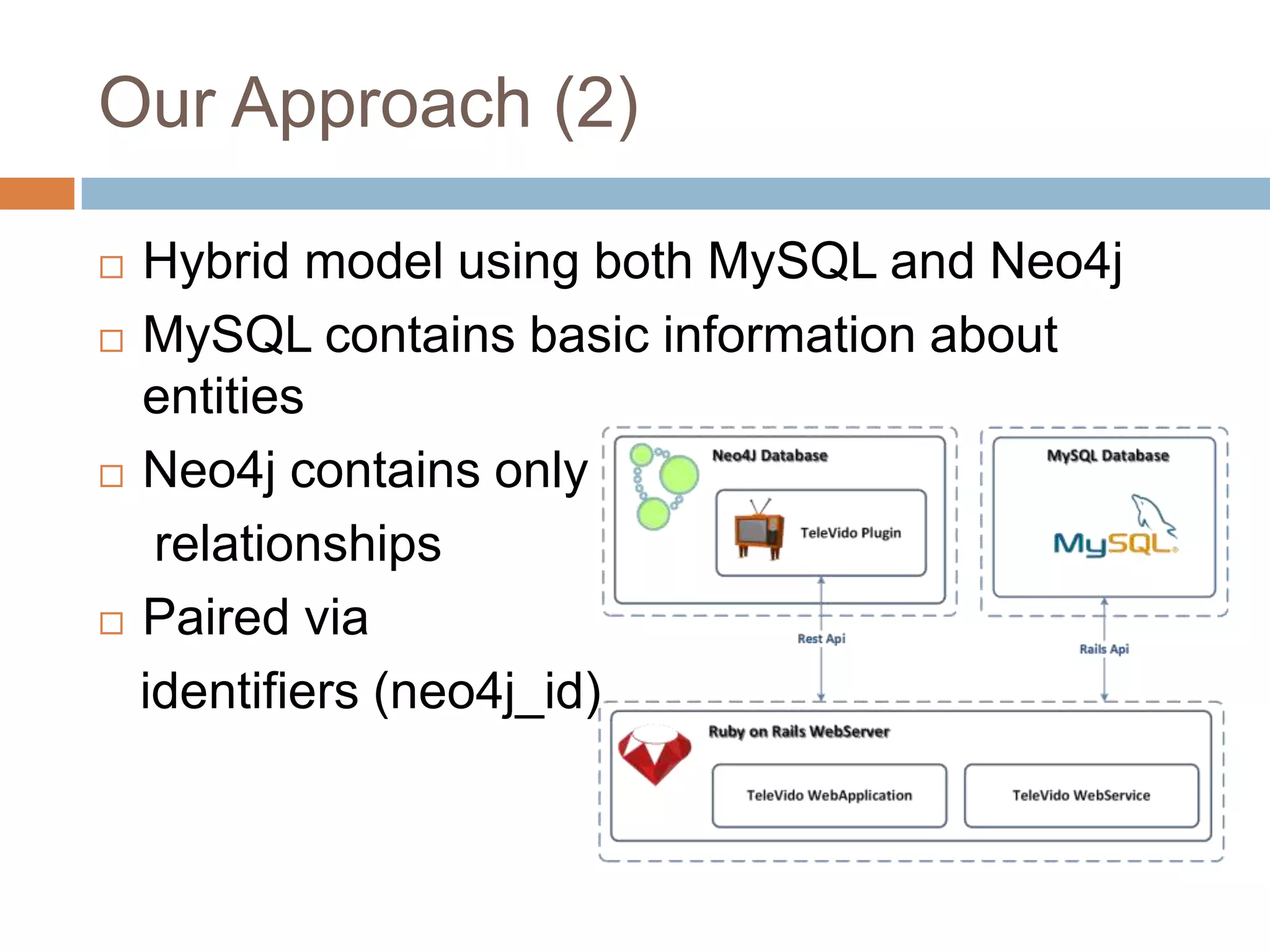 Our Approach (2)

□ Hybrid model using both MySQL and Neo4j

□ MySQL contains basic information about entities

□ Neo4j contains only relationships

□ Paired via identifiers (neo4j_id)

Neo4J Database

TeleVido Plugin

MySQL Database

MySQL

Rest Api

Rails Api

Ruby on Rails WebServer

TeleVido WebApplication

TeleVido WebService